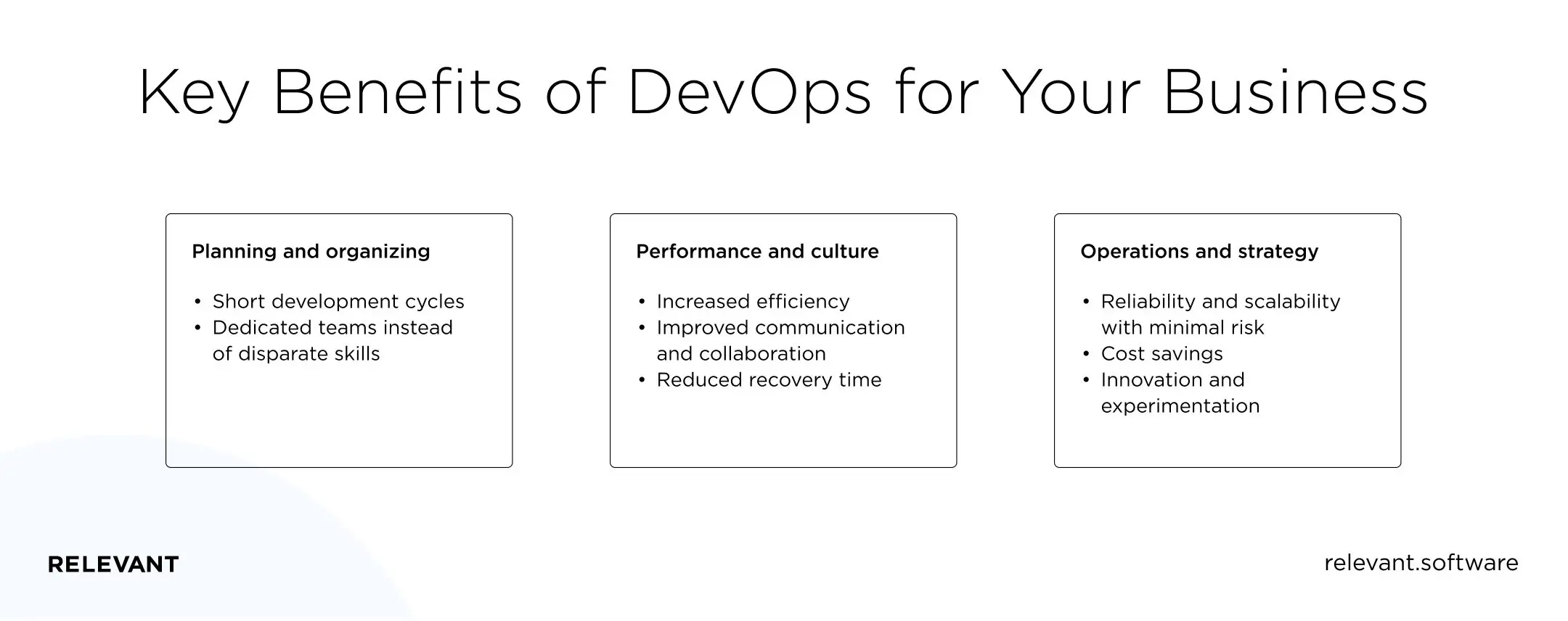 Key Benefits of DevOps for Your Business

Planning and organizing

• Short development cycles
• Dedicated teams instead of disparate skills

Performance and culture

• Increased efficiency
• Improved communication and collaboration
• Reduced recovery time

Operations and strategy

• Reliability and scalability with minimal risk
• Cost savings
• Innovation and experimentation

RELEVANT

relevant.software